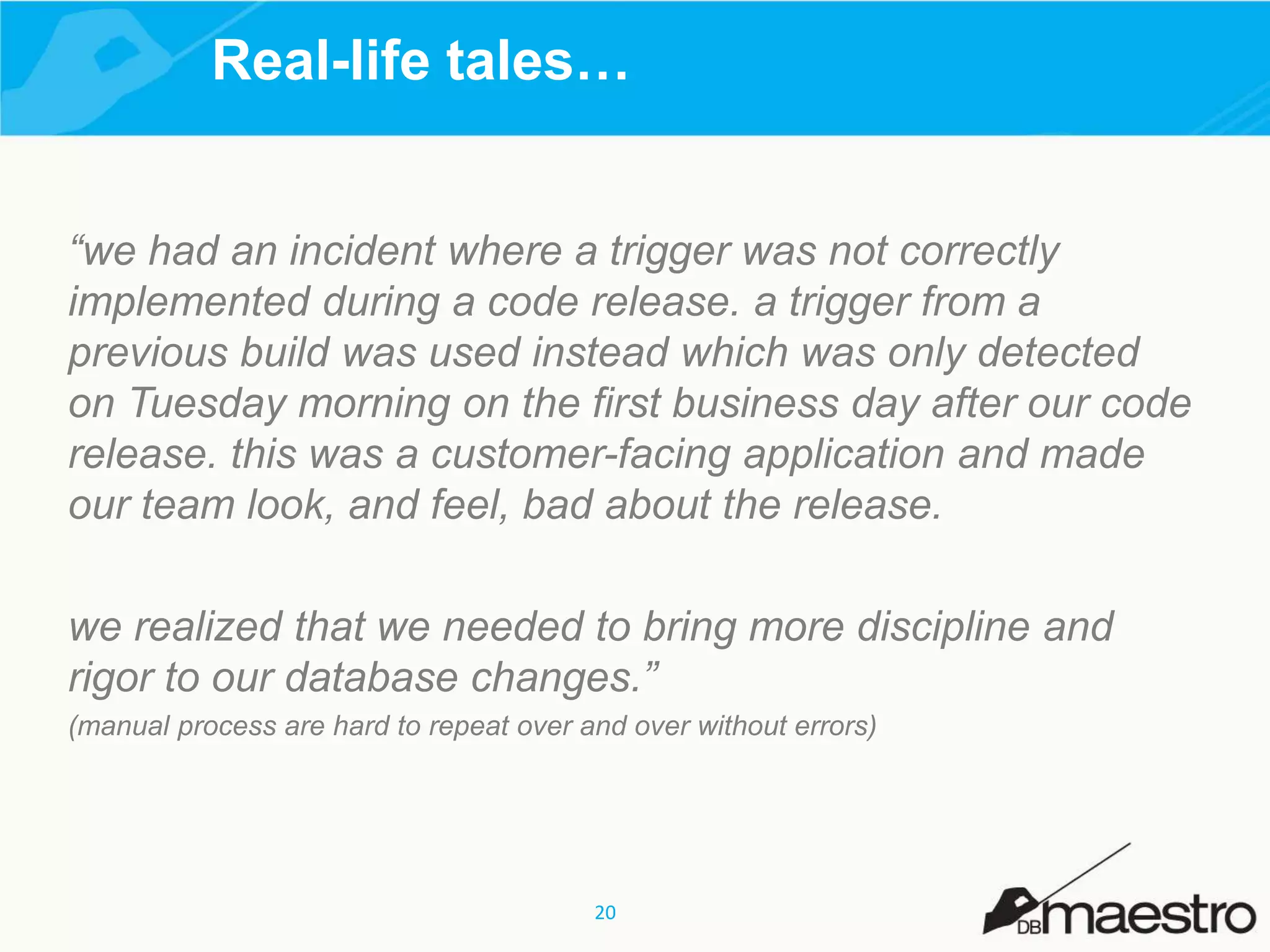 Real-life tales…

“we had an incident where a trigger was not correctly implemented during a code release. a trigger from a previous build was used instead which was only detected on Tuesday morning on the first business day after our code release. this was a customer-facing application and made our team look, and feel, bad about the release.

we realized that we needed to bring more discipline and rigor to our database changes.”

(manual process are hard to repeat over and over without errors)

20

DBmaestro